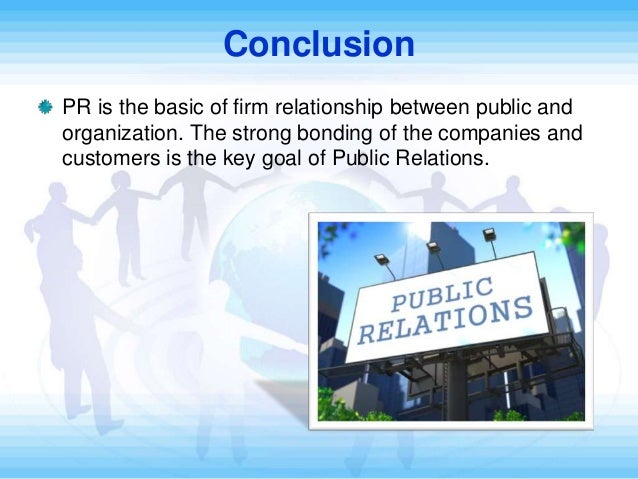 Conclusion

PR is the basic of firm relationship between public and organization. The strong bonding of the companies and customers is the key goal of Public Relations.

PUBLIC RELATIONS